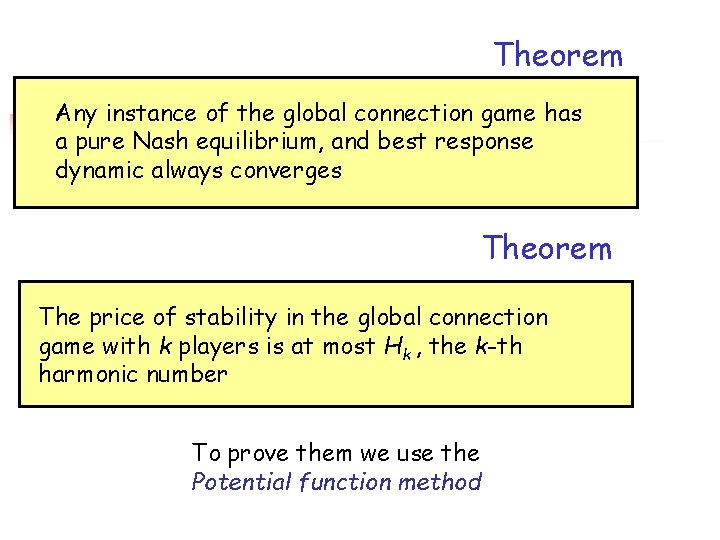 Theorem

Any instance of the global connection game has a pure Nash equilibrium, and best response dynamic always converges

Theorem

The price of stability in the global connection game with $k$ players is at most $H_k$, the $k$-th harmonic number

To prove them we use the
Potential function method